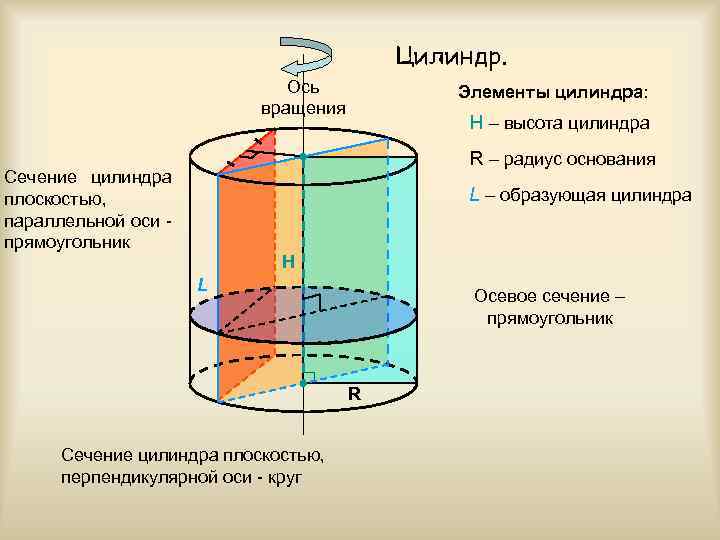 Цилиндр.

Ось вращения

Элементы цилиндра:

H – высота цилиндра

R – радиус основания

L – образующая цилиндра

Сечение цилиндра плоскостью, параллельной оси - прямоугольник

H

L

Осевое сечение – прямоугольник

R

Сечение цилиндра плоскостью, перпендикулярной оси - круг